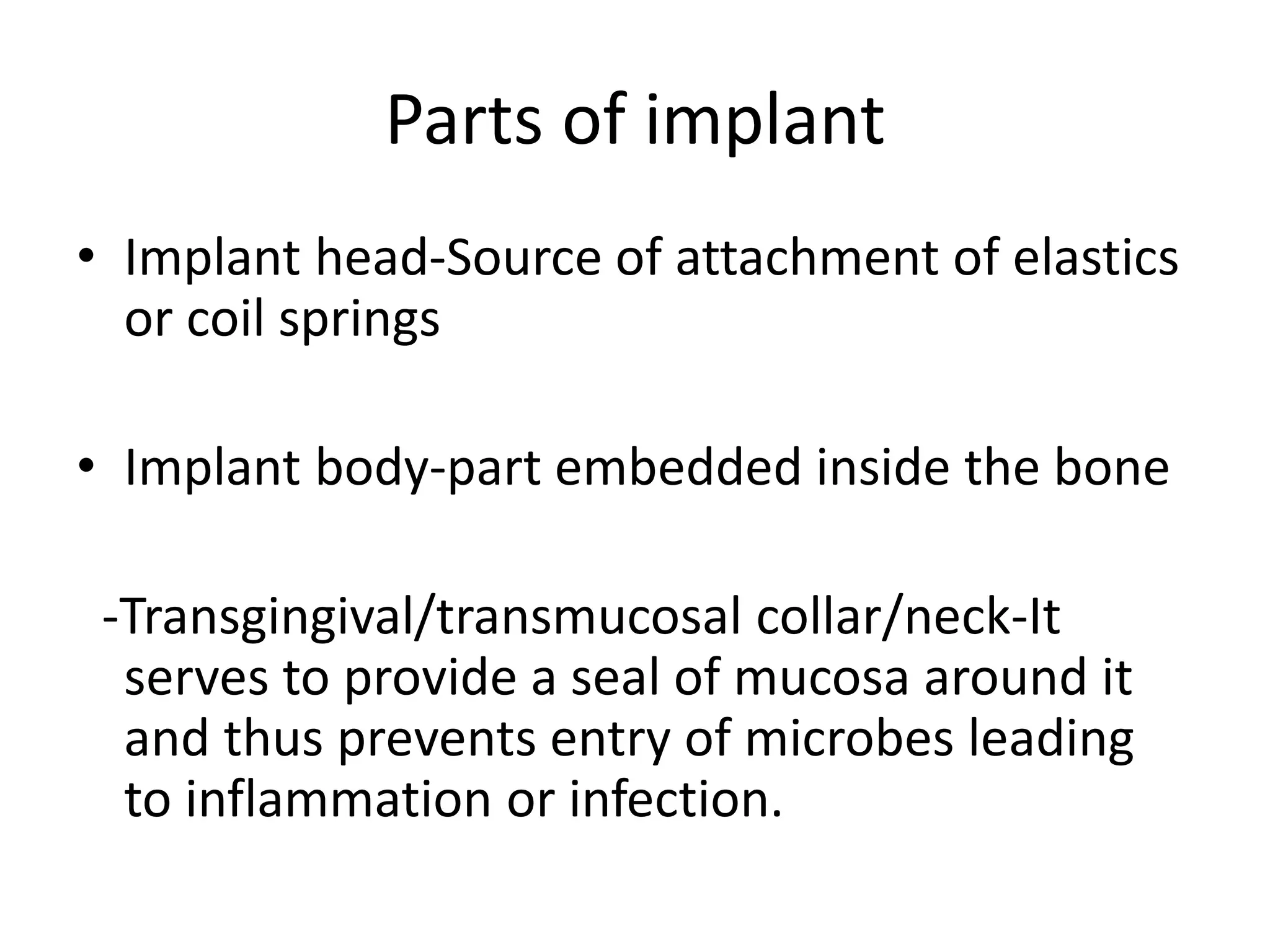 Parts of implant

• Implant head-Source of attachment of elastics or coil springs

• Implant body-part embedded inside the bone

-Transgingival/transmucosal collar/neck-It serves to provide a seal of mucosa around it and thus prevents entry of microbes leading to inflammation or infection.